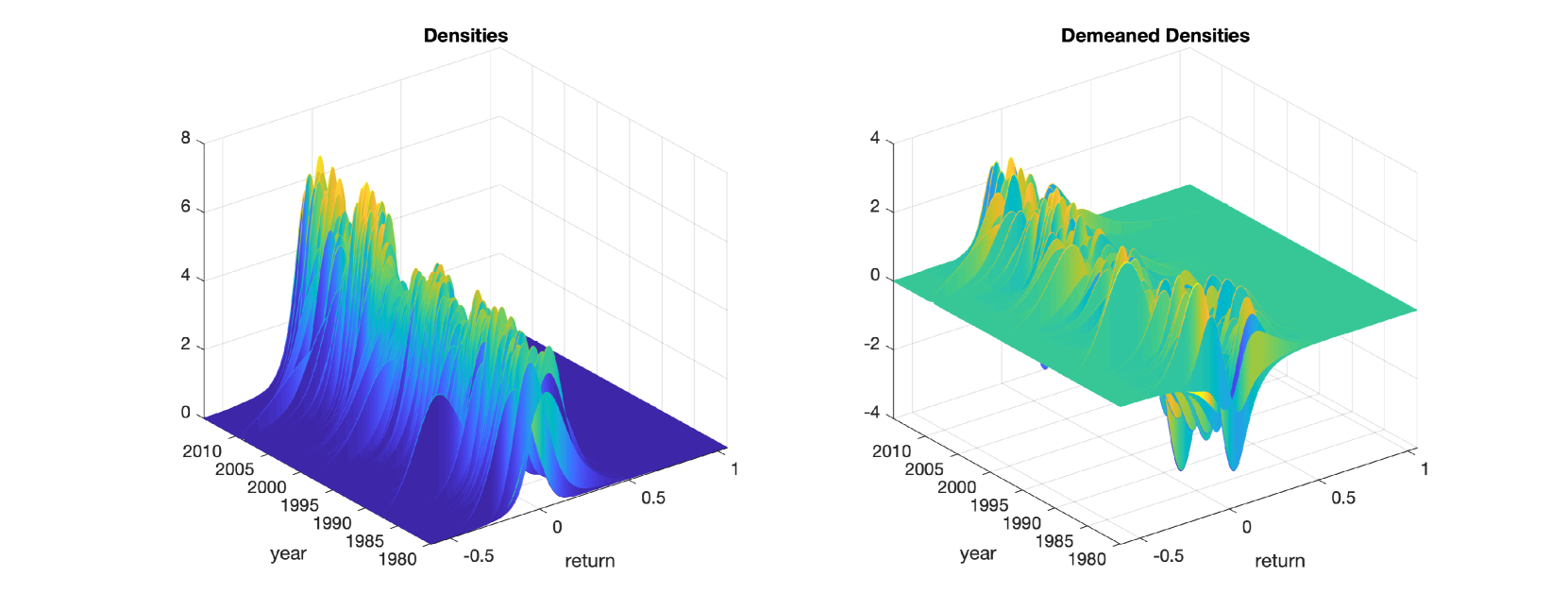 Densities

8
6
4
2
0
2010
2005
2000
1995
1990
1985
1980
year
-0.5
0
0.5
1
return

Demeaned Densities

4
2
0
-2
-4
2010
2005
2000
1995
1990
1985
1980
year
-0.5
0
0.5
1
return